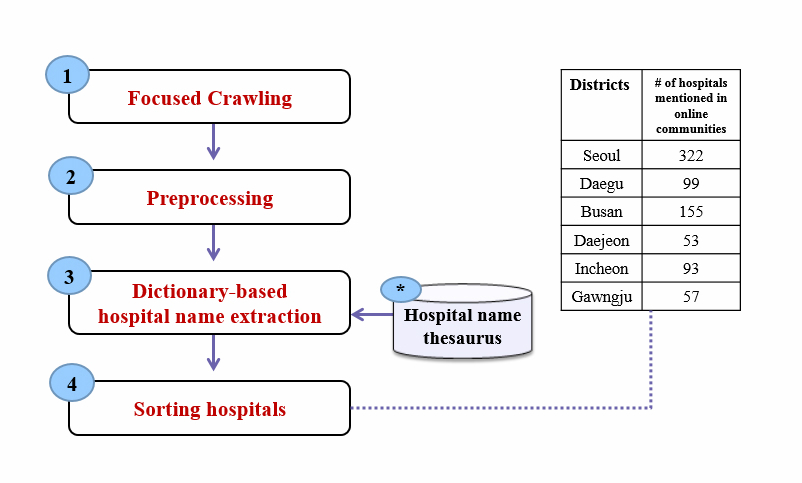 1
Focused Crawling

2
Preprocessing

3
Dictionary-based hospital name extraction

*
Hospital name thesaurus

4
Sorting hospitals

| Districts | # of hospitals mentioned in online communities |
|---|---|
| Seoul | 322 |
| Daegu | 99 |
| Busan | 155 |
| Daejeon | 53 |
| Incheon | 93 |
| Gawngju | 57 |